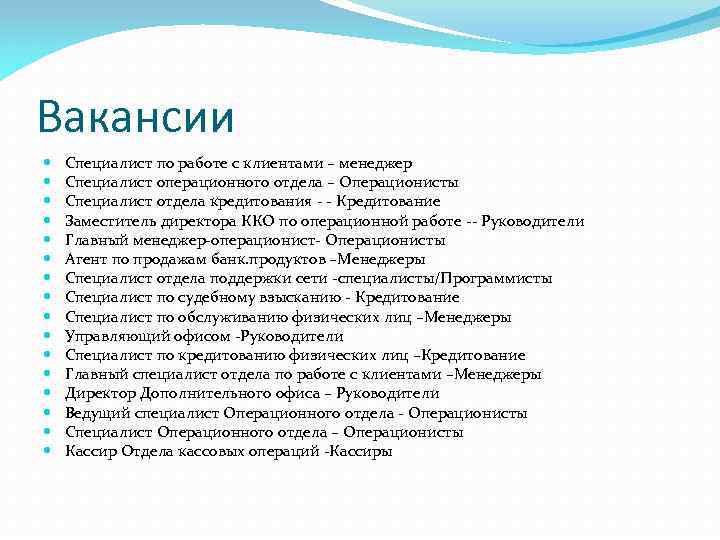 Вакансии

- Специалист по работе с клиентами – менеджер
- Специалист операционного отдела – Операционисты
- Специалист отдела кредитования - - Кредитование
- Заместитель директора ККО по операционной работе -- Руководители
- Главный менеджер-операционист- Операционисты
- Агент по продажам банк.продуктов –Менеджеры
- Специалист отдела поддержки сети -специалисты/Программисты
- Специалист по судебному взысканию - Кредитование
- Специалист по обслуживанию физических лиц –Менеджеры
- Управляющий офисом -Руководители
- Специалист по кредитованию физических лиц –Кредитование
- Главный специалист отдела по работе с клиентами –Менеджеры
- Директор Дополнительного офиса – Руководители
- Ведущий специалист Операционного отдела - Операционисты
- Специалист Операционного отдела – Операционисты
- Кассир Отдела кассовых операций -Кассиры